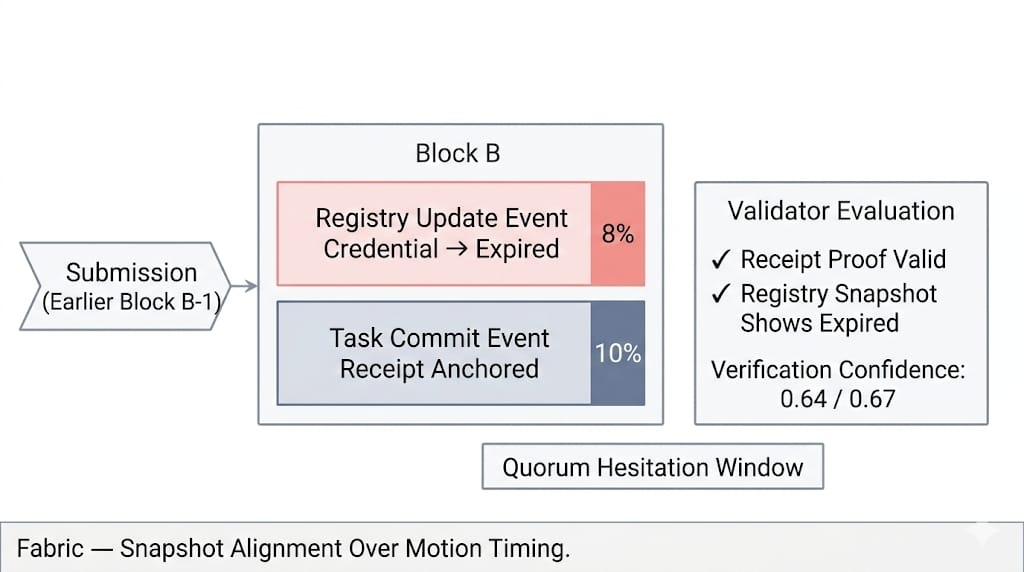 Submission
(Earlier Block B-1)

Block B

Registry Update Event
Credential → Expired

8%

Task Commit Event
Receipt Anchored

10%

Validator Evaluation

✓ Receipt Proof Valid
✓ Registry Snapshot Shows Expired

Verification Confidence:
0.64 / 0.67

Quorum Hesitation Window

Fabric — Snapshot Alignment Over Motion Timing.